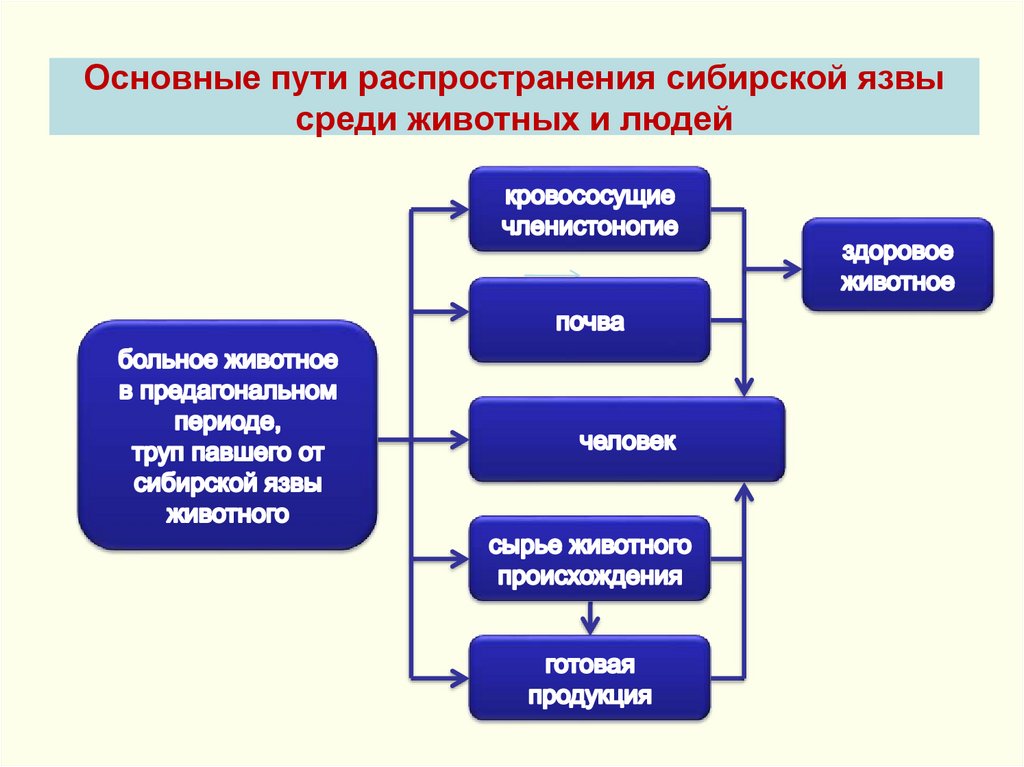 Основные пути распространения сибирской язвы среди животных и людей

больное животное в предагональном периоде, труп павшего от сибирской язвы животного

кровососущие членистоногие

почва

человек

сырье животного происхождения

готовая продукция

здоровое животное